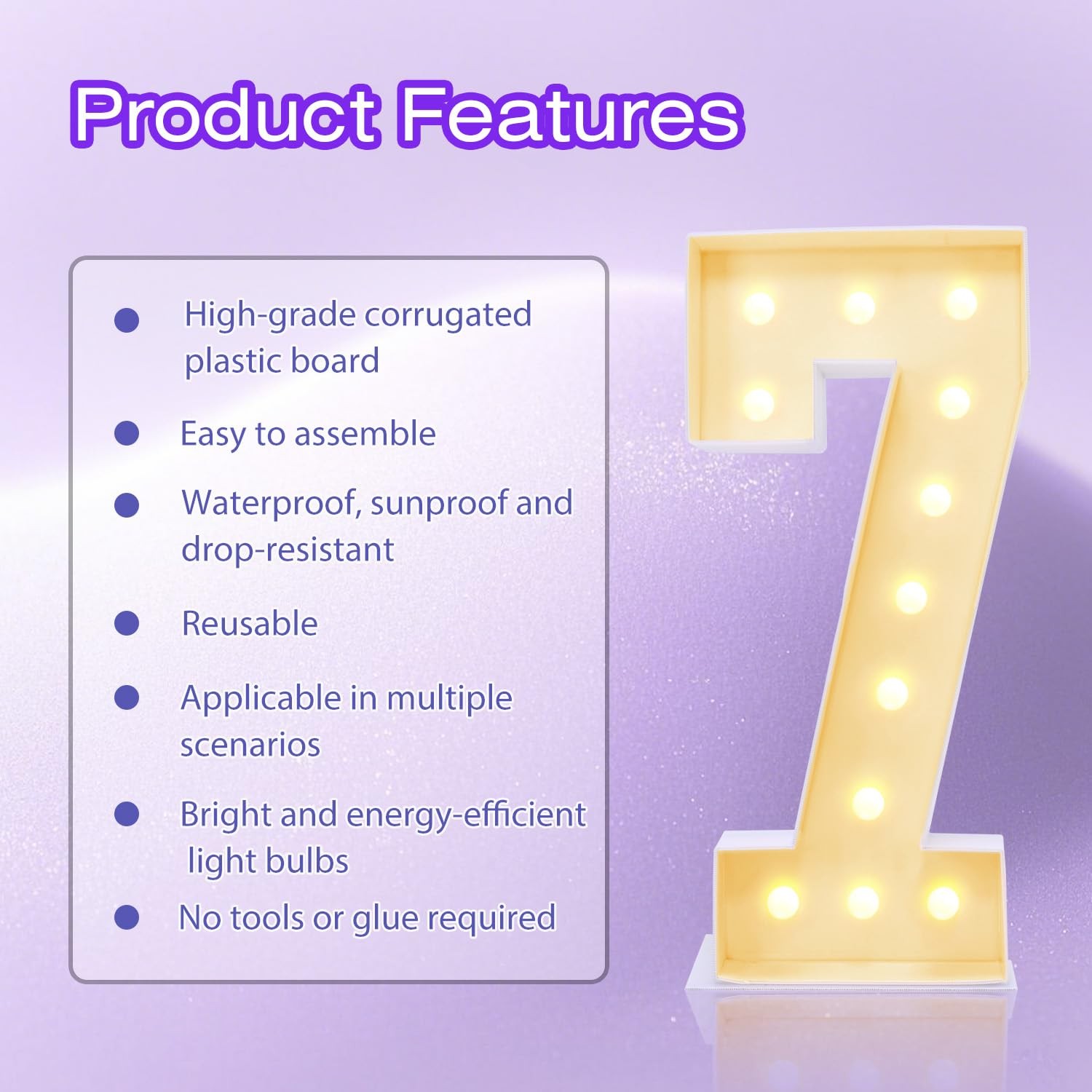 Product Features

• High-grade corrugated plastic board
• Easy to assemble
• Waterproof, sunproof and drop-resistant
• Reusable
• Applicable in multiple scenarios
• Bright and energy-efficient light bulbs
• No tools or glue required